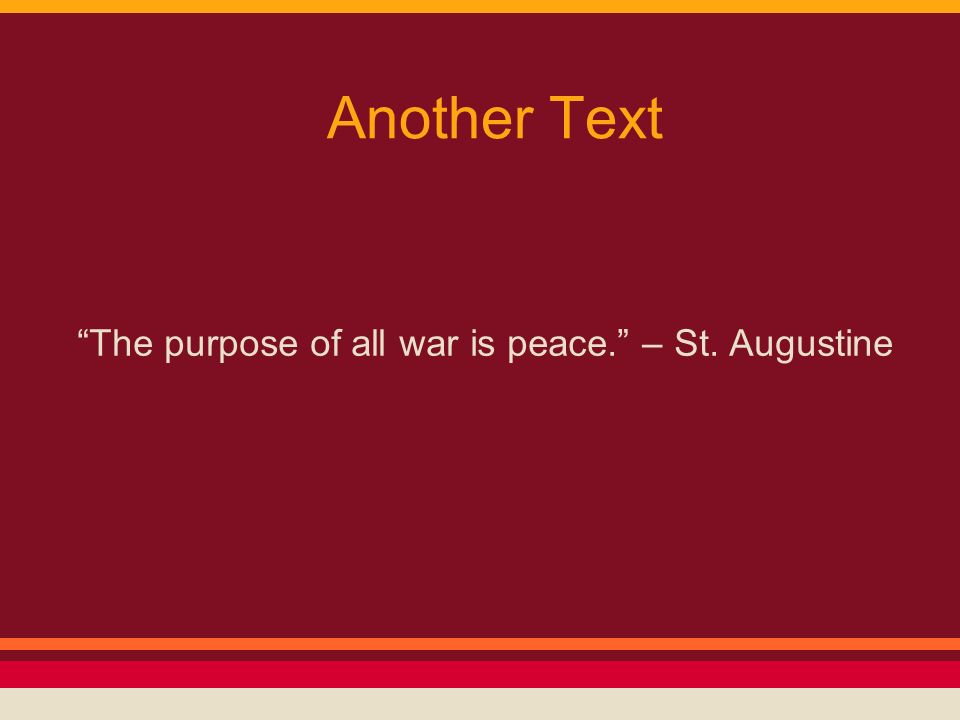 Another Text

“The purpose of all war is peace.” – St. Augustine